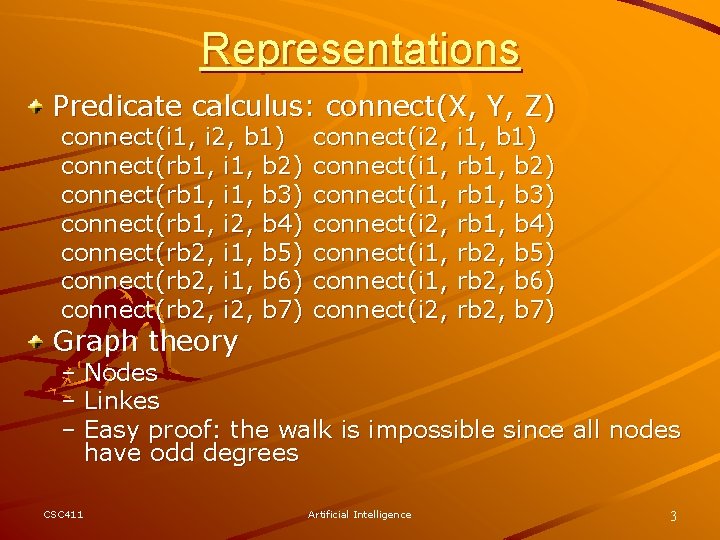 Representations

Predicate calculus: connect(X, Y, Z)
connect(i1, i2, b1) connect(i2, i1, b1)
connect(rb1, i1, b2) connect(i1, rb1, b2)
connect(rb1, i1, b3) connect(i1, rb1, b3)
connect(rb1, i2, b4) connect(i2, rb1, b4)
connect(rb2, i1, b5) connect(i1, rb2, b5)
connect(rb2, i1, b6) connect(i1, rb2, b6)
connect(rb2, i2, b7) connect(i2, rb2, b7)

Graph theory
– Nodes
– Linkes
– Easy proof: the walk is impossible since all nodes have odd degrees

CSC411 Artificial Intelligence 3